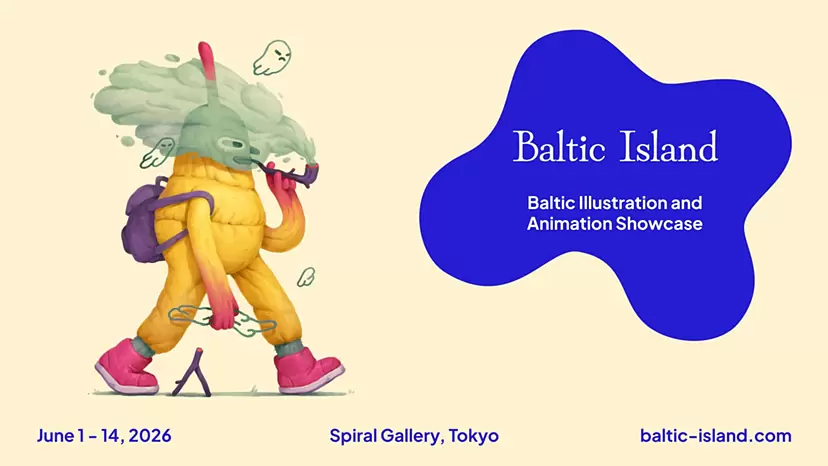 Baltic Island

Baltic Illustration and Animation Showcase

June 1 - 14, 2026

Spiral Gallery, Tokyo

baltic-island.com